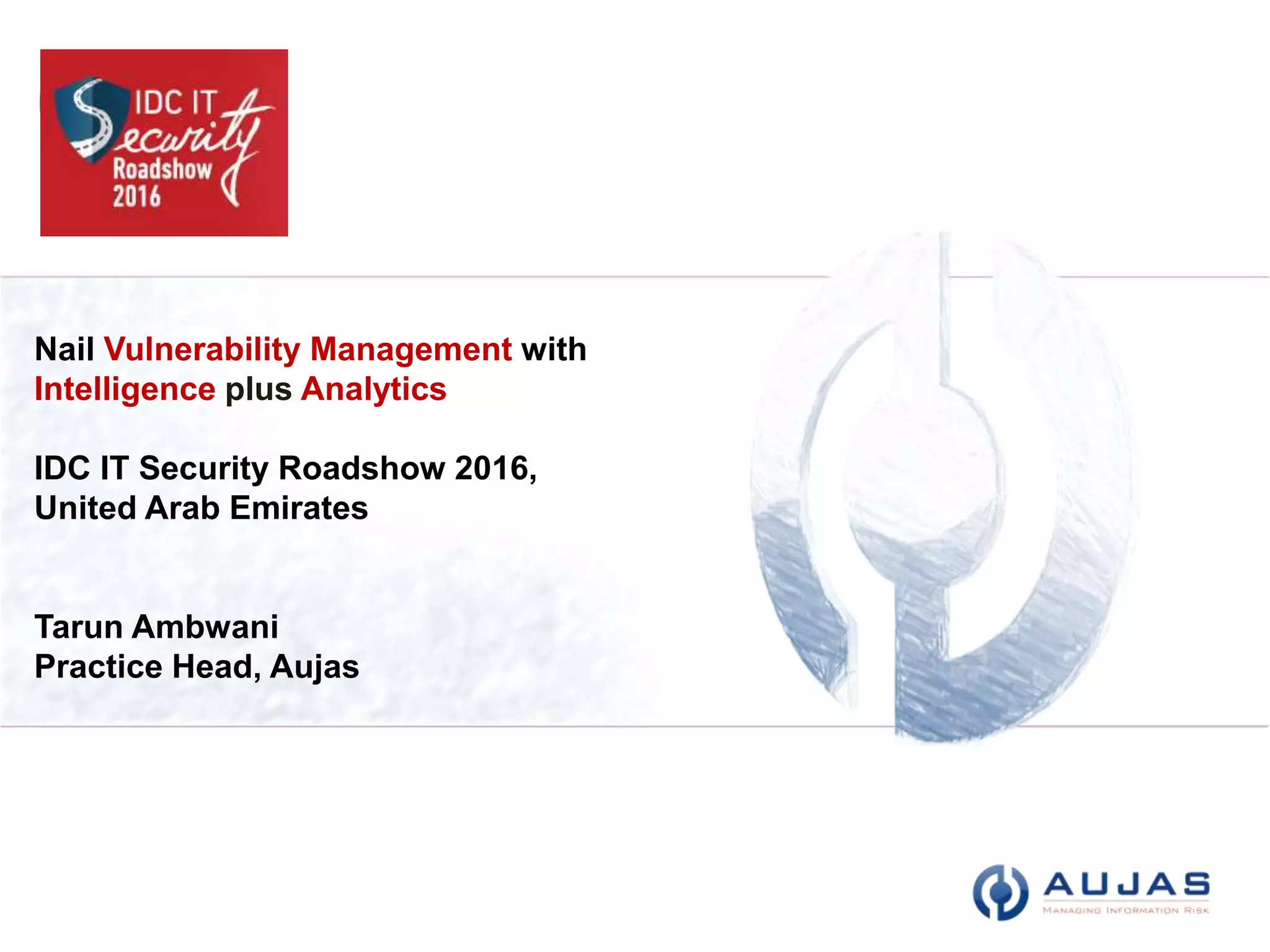 IDC IT Security Roadshow 2016

Nail Vulnerability Management with Intelligence plus Analytics

IDC IT Security Roadshow 2016, United Arab Emirates

Tarun Ambwani
Practice Head, Aujas

AUJAS
MANAGING INFORMATION RISK